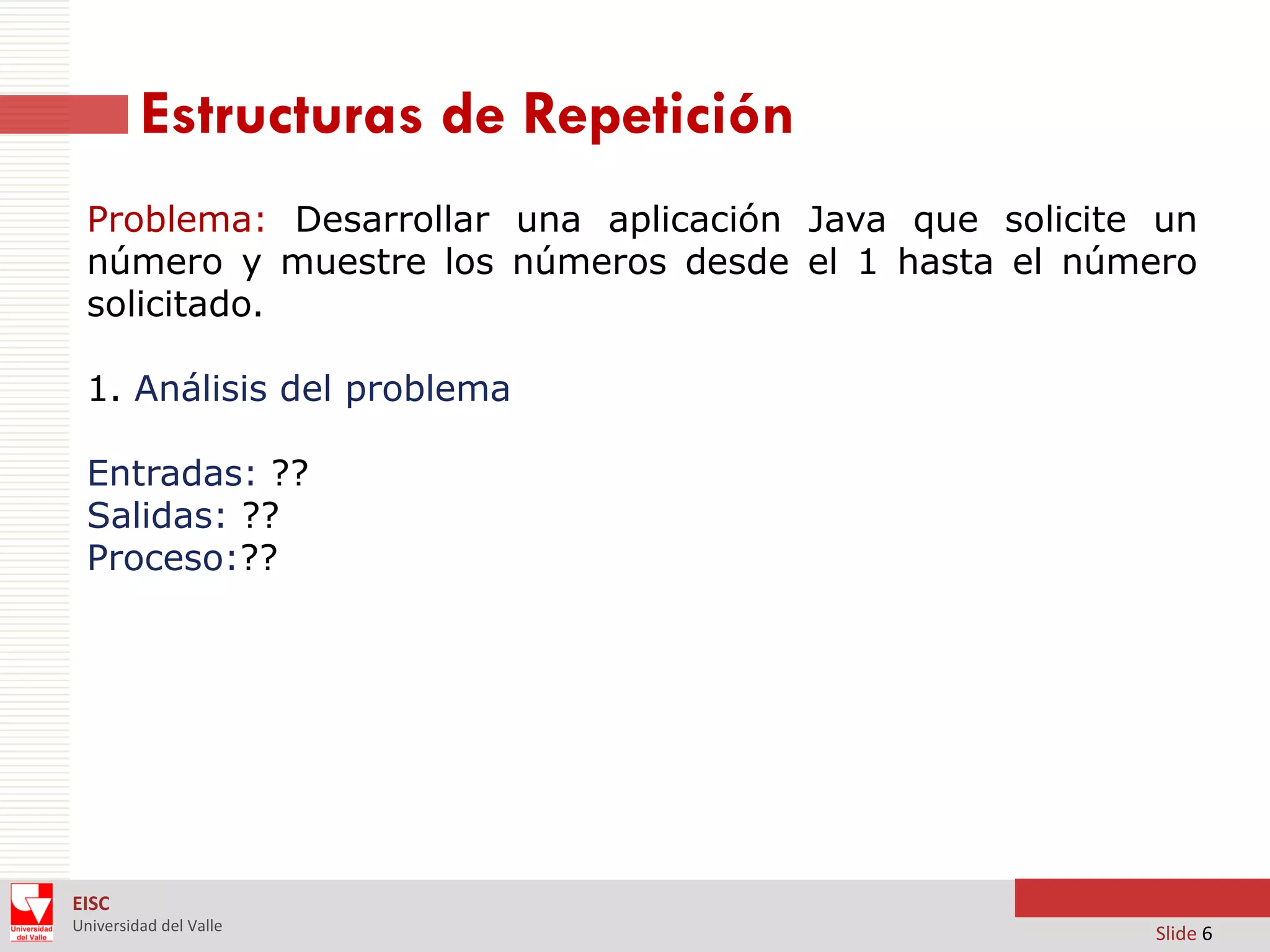 Estructuras de Repetición

Problema: Desarrollar una aplicación Java que solicite un número y muestre los números desde el 1 hasta el número solicitado.

1. Análisis del problema

Entradas: ??
Salidas: ??
Proceso:??

Universidad del Valle

EISC
Universidad del Valle

Slide 6